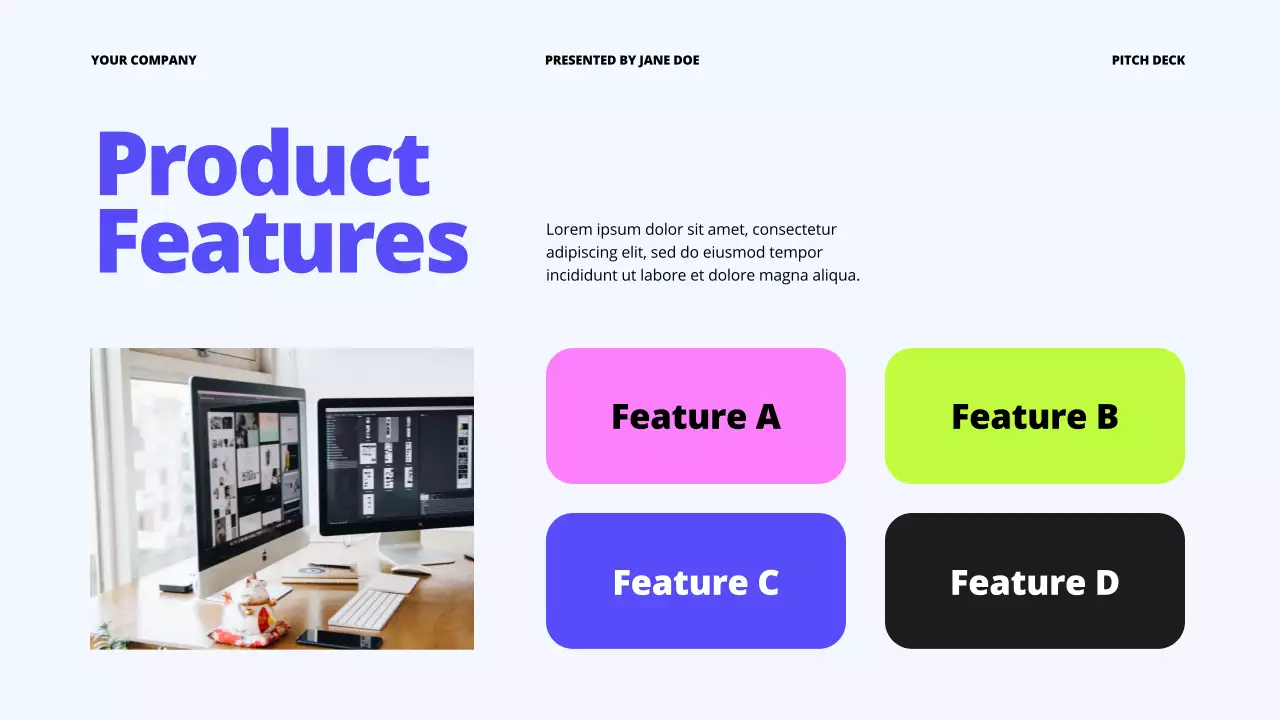 YOUR COMPANY

PRESENTED BY JANE DOE

PITCH DECK

Product Features

Lorem ipsum dolor sit amet, consectetur adipiscing elit, sed do eiusmod tempor incididunt ut labore et dolore magna aliqua.

Feature A

Feature B

Feature C

Feature D